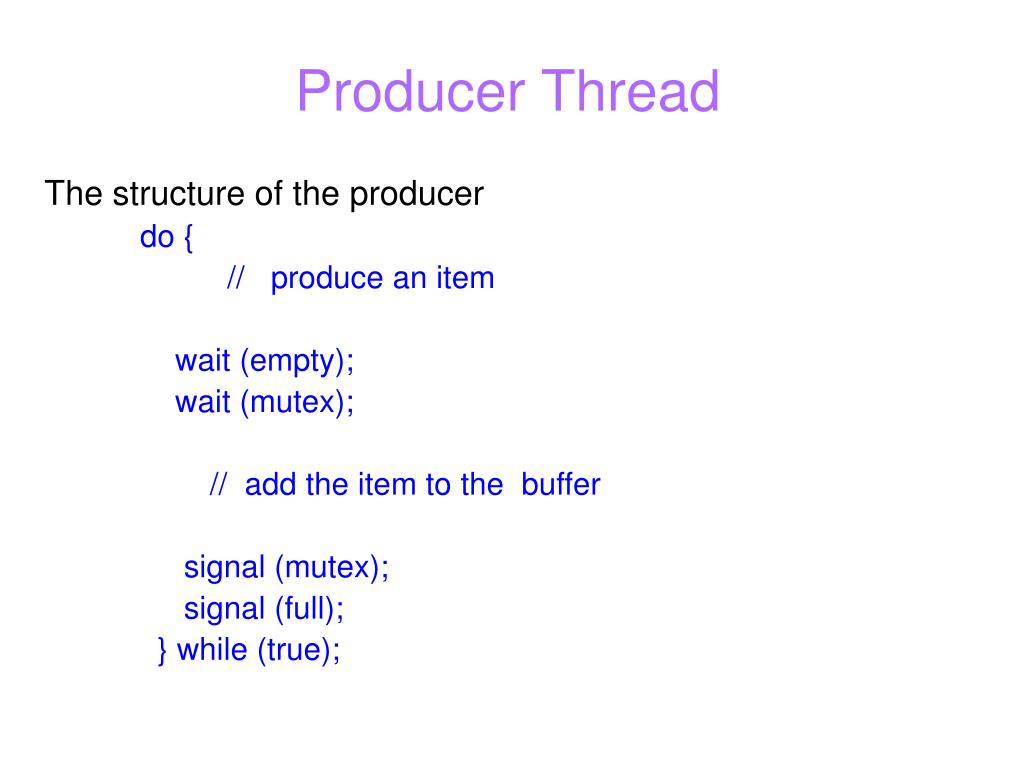 Producer Thread

The structure of the producer

do {
// produce an item

wait (empty);
wait (mutex);

// add the item to the buffer

signal (mutex);
signal (full);
} while (true);